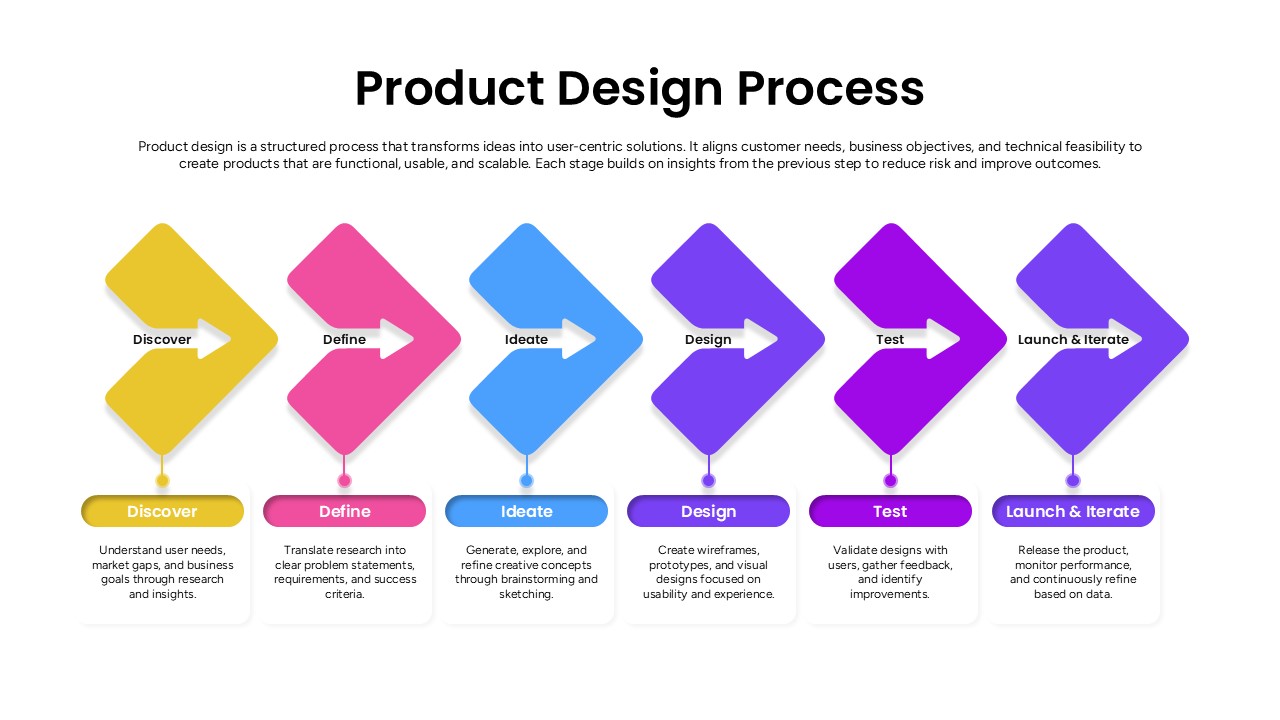 Product Design Process

Product design is a structured process that transforms ideas into user-centric solutions. It aligns customer needs, business objectives, and technical feasibility to create products that are functional, usable, and scalable. Each stage builds on insights from the previous step to reduce risk and improve outcomes.

Discover

Define

Ideate

Design

Test

Launch & Iterate

Discover

Understand user needs, market gaps, and business goals through research and insights.

Define

Translate research into clear problem statements, requirements, and success criteria.

Ideate

Generate, explore, and refine creative concepts through brainstorming and sketching.

Design

Create wireframes, prototypes, and visual designs focused on usability and experience.

Test

Validate designs with users, gather feedback, and identify improvements.

Launch & Iterate

Release the product, monitor performance, and continuously refine based on data.